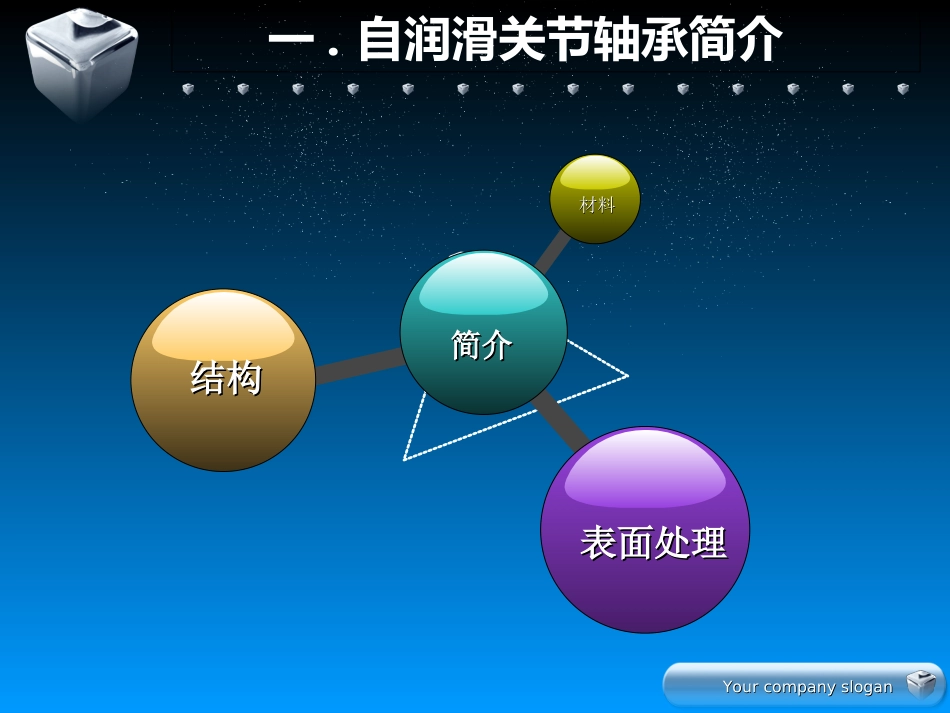 一．自润滑关节轴承简介

材料

简介

结构

表面处理

Your company slogan